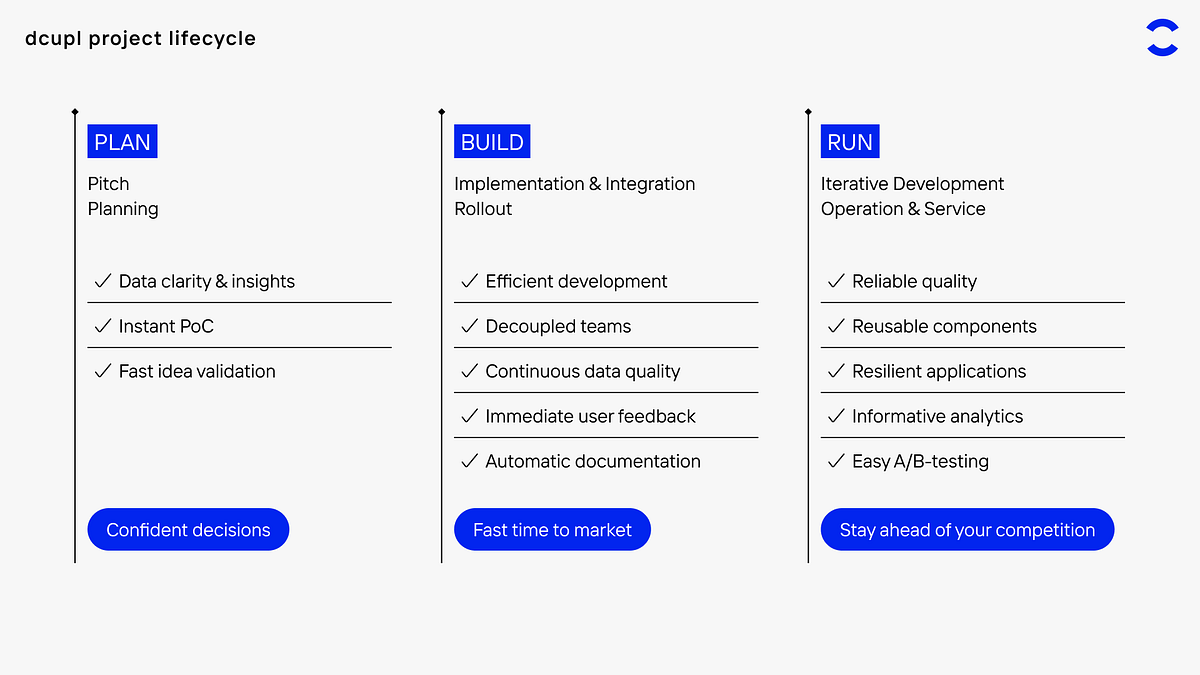 dcupl project lifecycle

PLAN

Pitch
Planning

✓ Data clarity & insights

✓ Instant PoC

✓ Fast idea validation

Confident decisions

BUILD

Implementation & Integration
Rollout

✓ Efficient development

✓ Decoupled teams

✓ Continuous data quality

✓ Immediate user feedback

✓ Automatic documentation

Fast time to market

RUN

Iterative Development
Operation & Service

✓ Reliable quality

✓ Reusable components

✓ Resilient applications

✓ Informative analytics

✓ Easy A/B-testing

Stay ahead of your competition